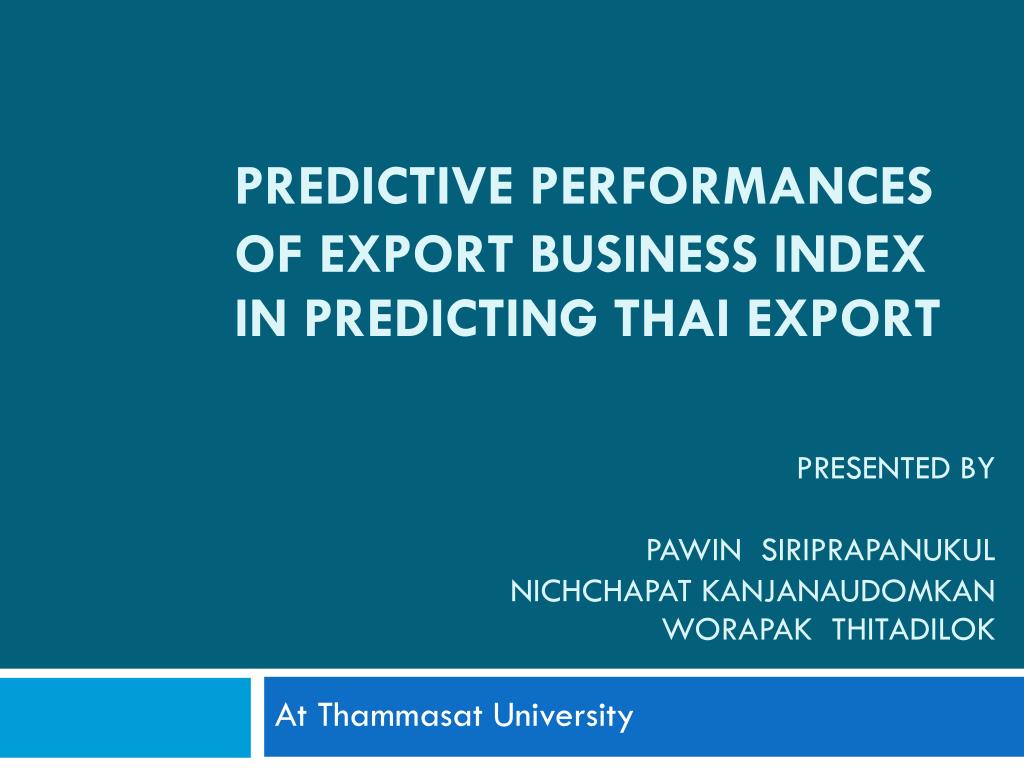 PREDICTIVE PERFORMANCES OF EXPORT BUSINESS INDEX IN PREDICTING THAI EXPORT

PRESENTED BY

PAWIN SIRIPRAPANUKUL
NICHCHAPAT KANJANAUDOMKAN
WORAPAK THITADILOK

At Thammasat University